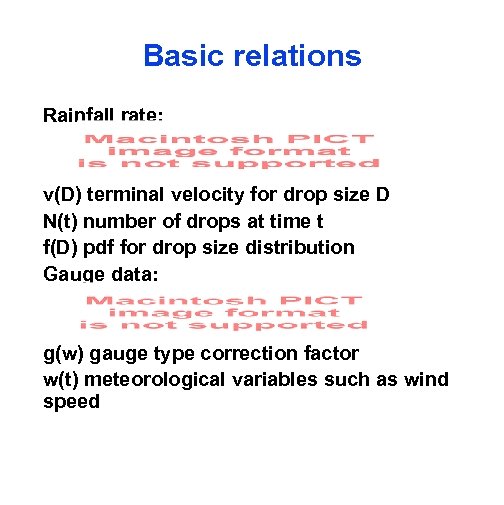 Basic relations

Rainfall rate:

Macintosh PICT image format is not supported

v(D) terminal velocity for drop size D

N(t) number of drops at time t

f(D) pdf for drop size distribution

Gauge data:

Macintosh PICT image format is not supported

g(w) gauge type correction factor

w(t) meteorological variables such as wind speed